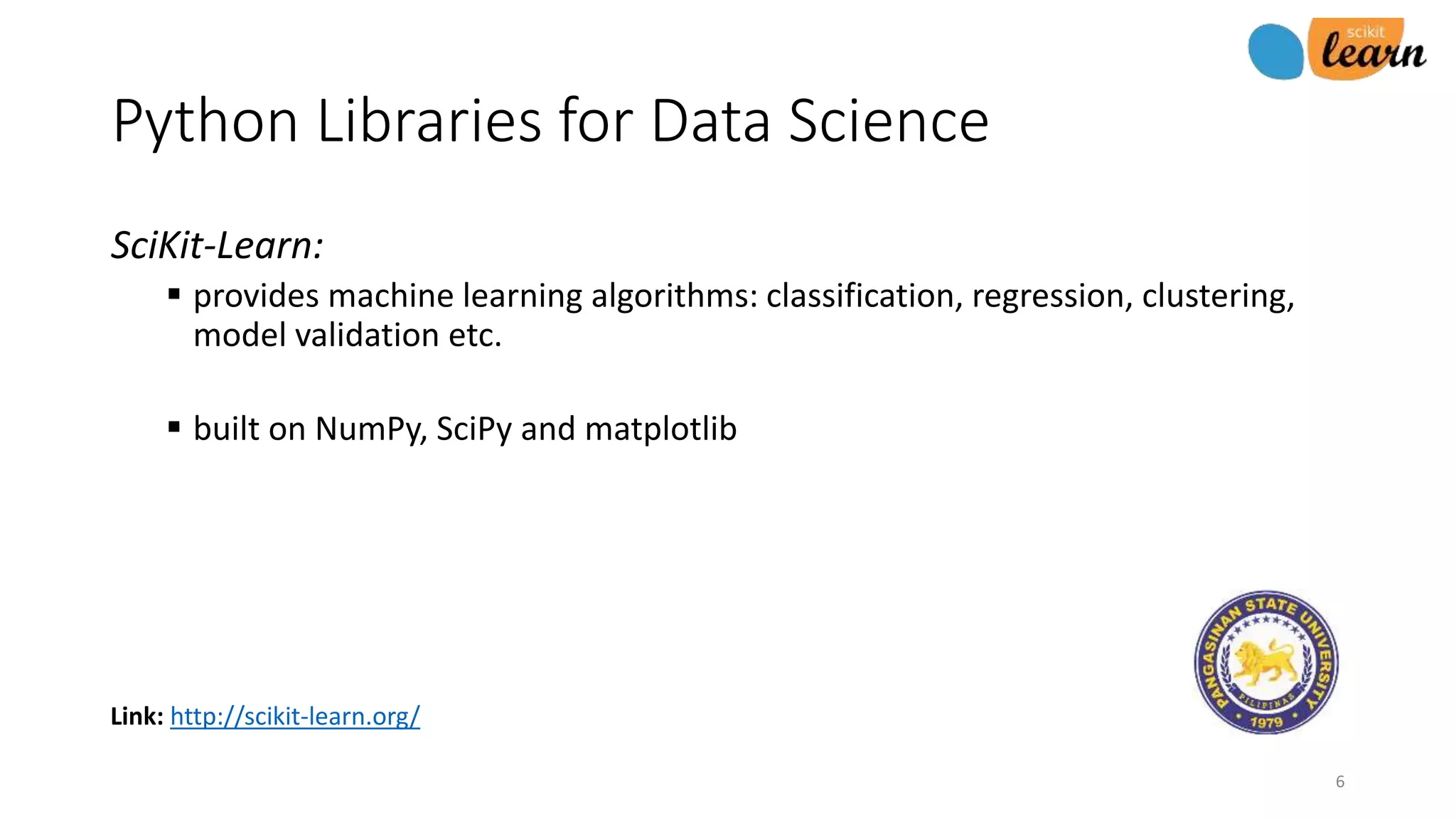 scikit
learn

Python Libraries for Data Science

SciKit-Learn:

▪ provides machine learning algorithms: classification, regression, clustering, model validation etc.

▪ built on NumPy, SciPy and matplotlib

Link: http://scikit-learn.org/

PANGASINAN STATE UNIVERSITY
PILIPINAS
1979

6